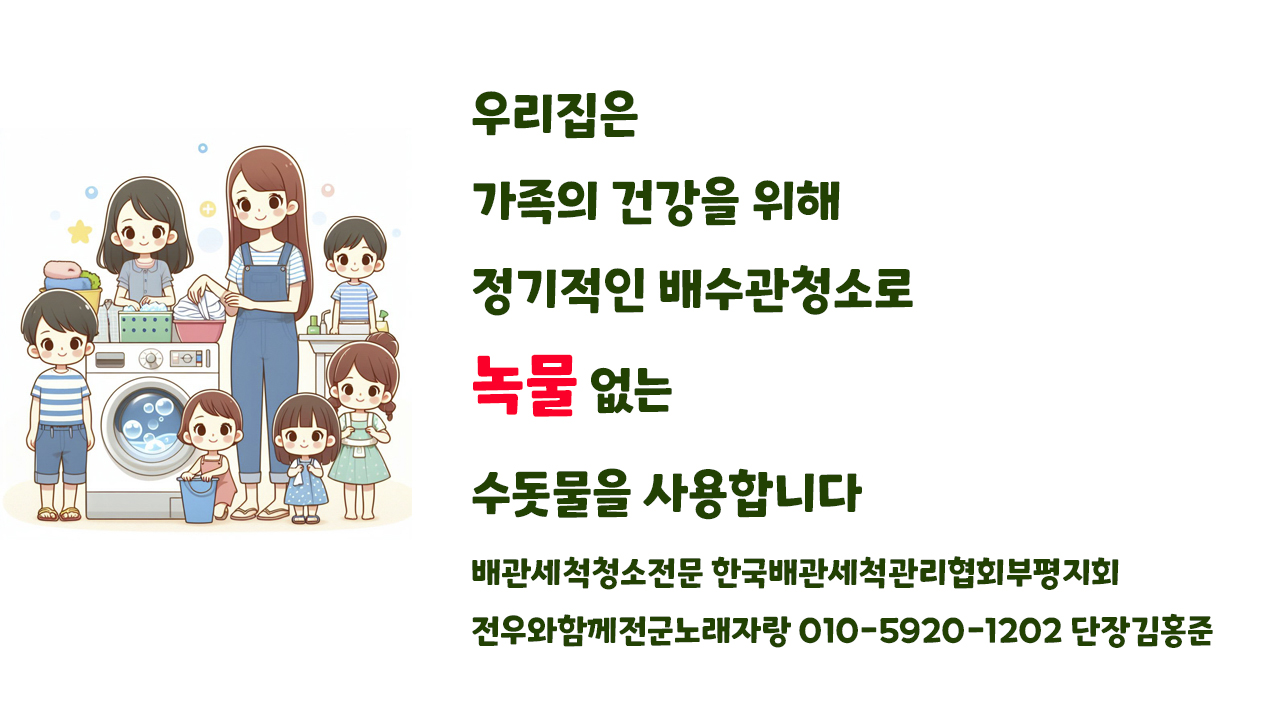 우리집은

가족의 건강을 위해

정기적인 배수관청소로

녹물 없는

수돗물을 사용합니다

배관세척청소전문 한국배관세척관리협회부평지회

전우와함께전군노래자랑 010-5920-1202 단장김홍준